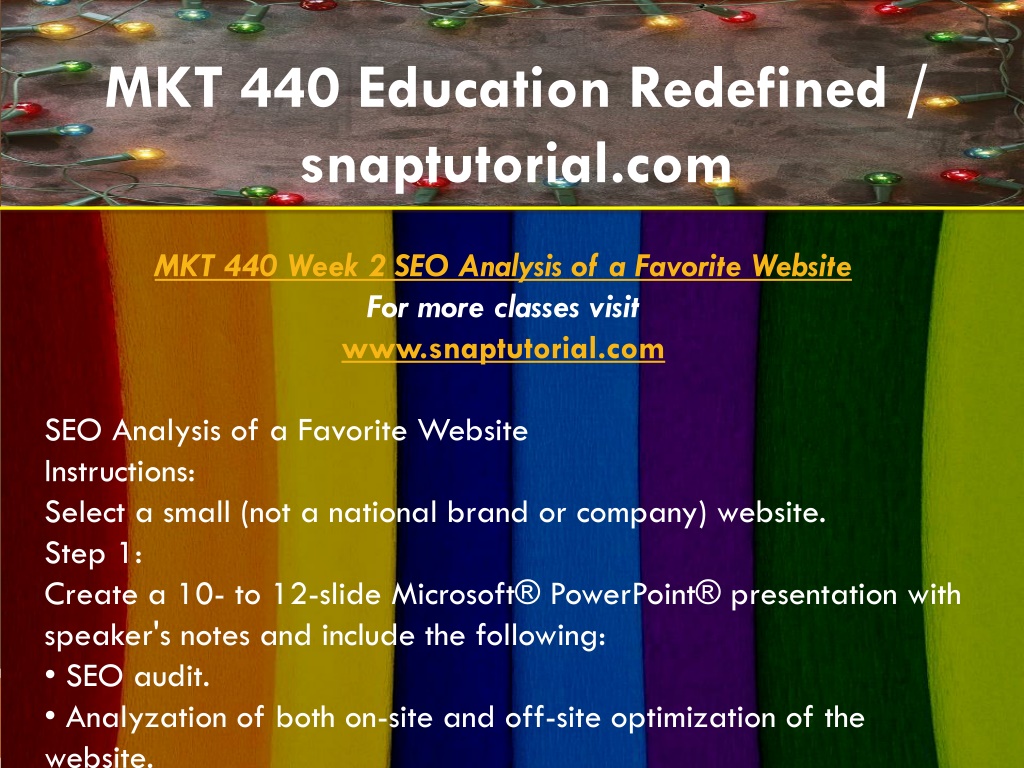 MKT 440 Education Redefined / snaptutorial.com

MKT 440 Week 2 SEO Analysis of a Favorite Website
For more classes visit
www.snaptutorial.com

SEO Analysis of a Favorite Website
Instructions:
Select a small (not a national brand or company) website.
Step 1:
Create a 10- to 12-slide Microsoft® PowerPoint® presentation with speaker's notes and include the following:
• SEO audit.
• Analyzation of both on-site and off-site optimization of the website.